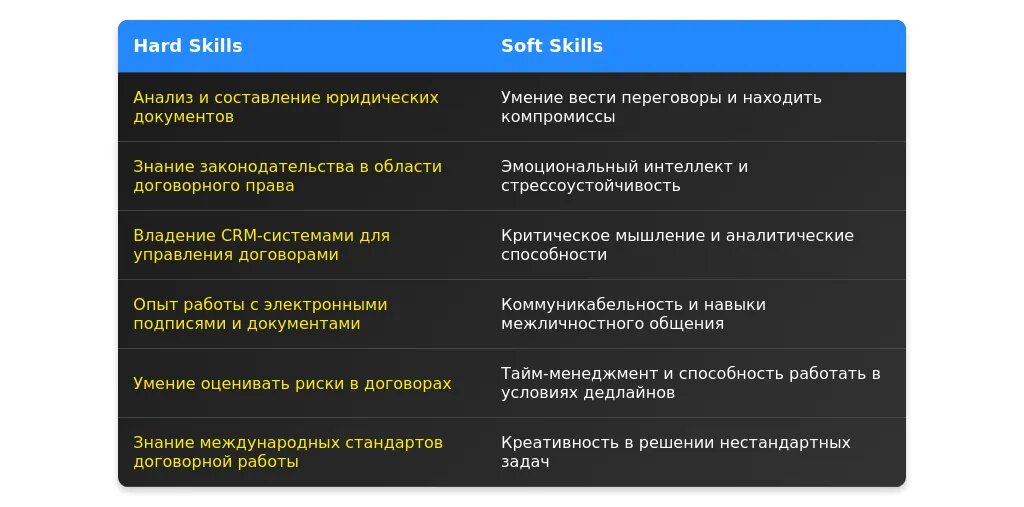 | Hard Skills | Soft Skills |
|---|---|
| Анализ и составление юридических документов | Умение вести переговоры и находить компромиссы |
| Знание законодательства в области договорного права | Эмоциональный интеллект и стрессоустойчивость |
| Владение CRM-системами для управления договорами | Критическое мышление и аналитические способности |
| Опыт работы с электронными подписями и документами | Коммуникабельность и навыки межличностного общения |
| Умение оценивать риски в договорах | Тайм-менеджмент и способность работать в условиях дедлайнов |
| Знание международных стандартов договорной работы | Креативность в решении нестандартных задач |